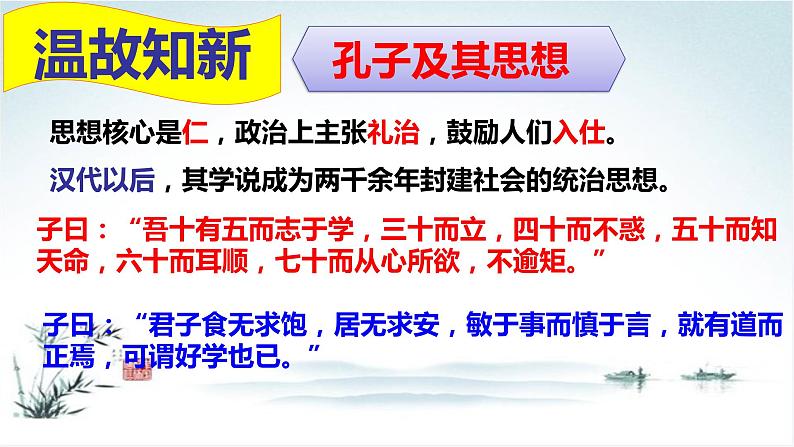 温故知新

孔子及其思想

思想核心是仁，政治上主张礼治，鼓励人们入仕。

汉代以后，其学说成为两千余年封建社会的统治思想。

子曰：“吾十有五而志于学，三十而立，四十而不惑，五十而知天命，六十而耳顺，七十而从心所欲，不逾矩。”

子曰：“君子食无求饱，居无求安，敏于事而慎于言，就有道而正焉，可谓好学也已。”